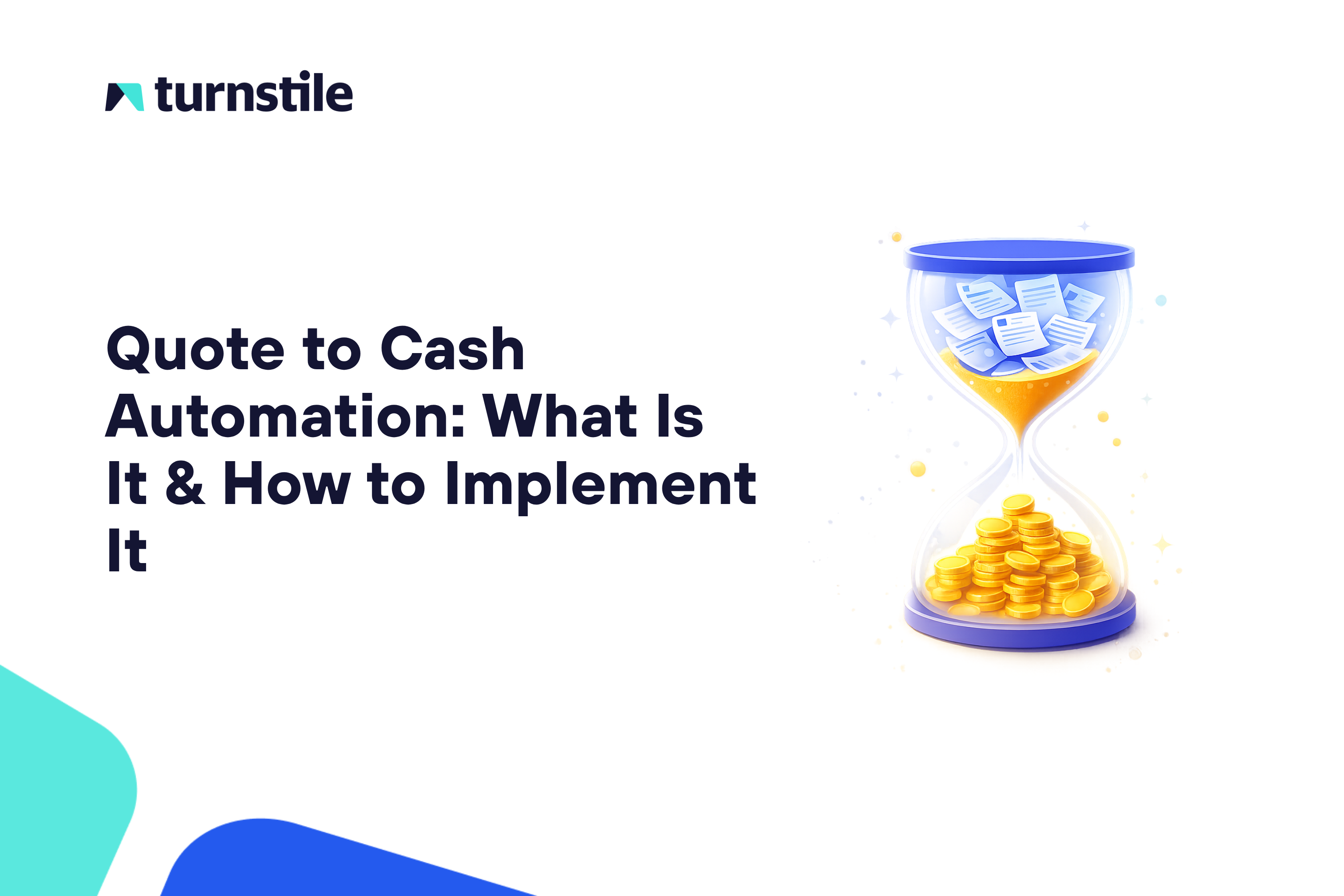 turnstile

Quote to Cash Automation: What Is It & How to Implement It